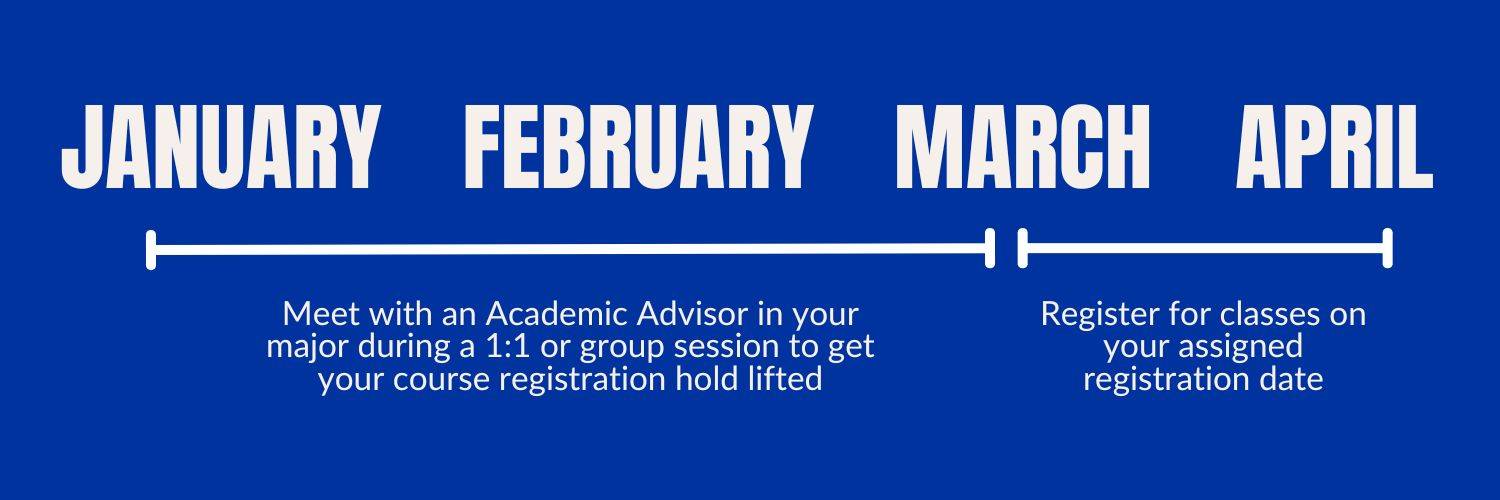 JANUARY FEBRUARY MARCH APRIL

Meet with an Academic Advisor in your major during a 1:1 or group session to get your course registration hold lifted

Register for classes on your assigned registration date